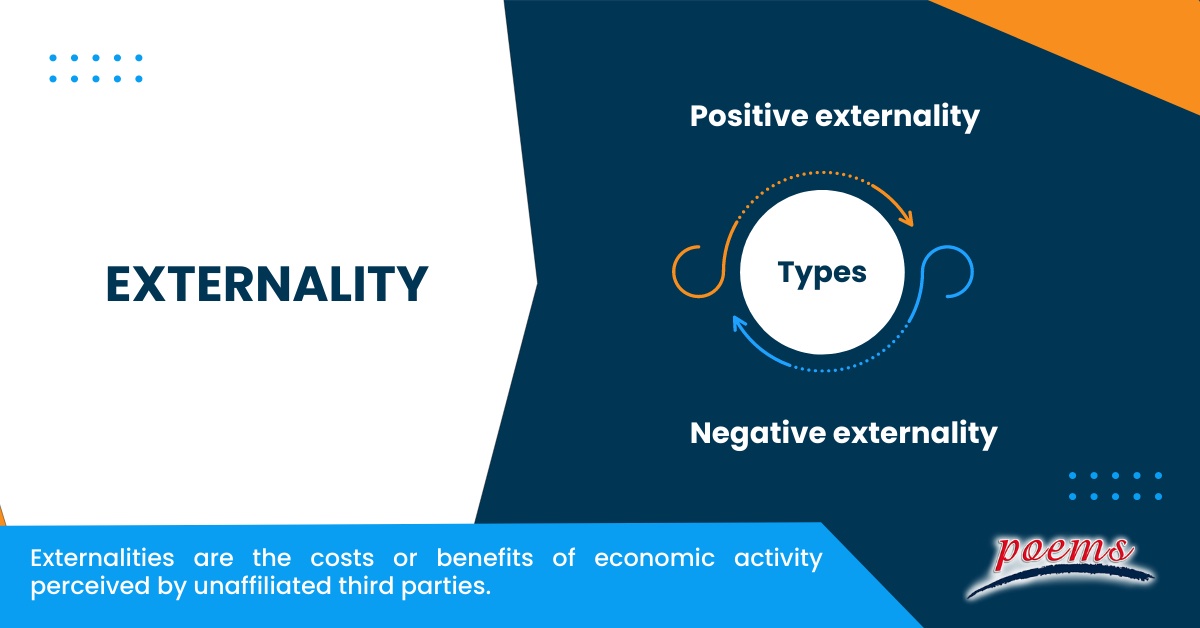 EXTERNALITY

Positive externality

Types

Negative externality

Externalities are the costs or benefits of economic activity perceived by unaffiliated third parties.

poems